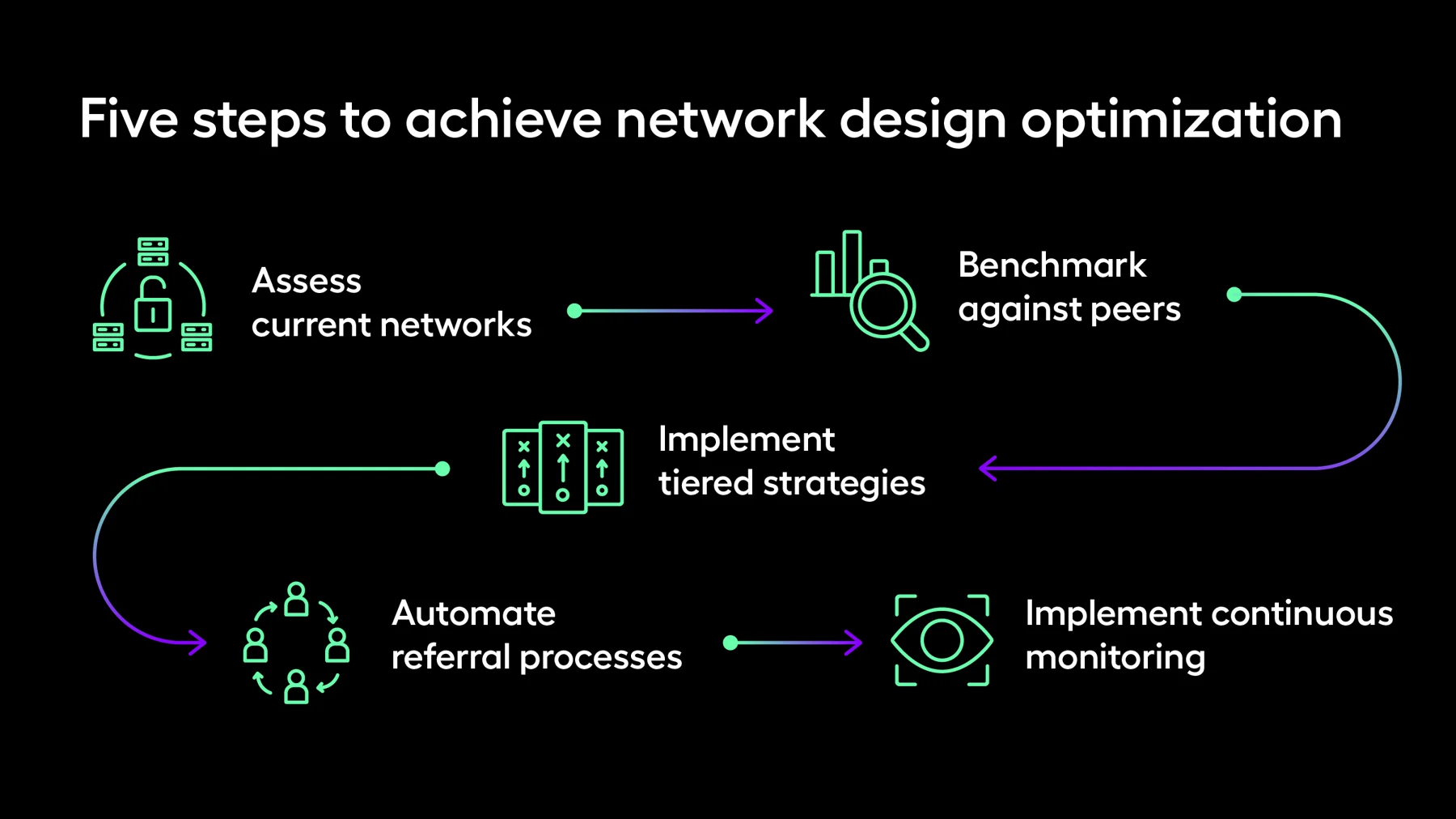 Five steps to achieve network design optimization

Assess current networks

Benchmark against peers

Implement tiered strategies

Automate referral processes

Implement continuous monitoring